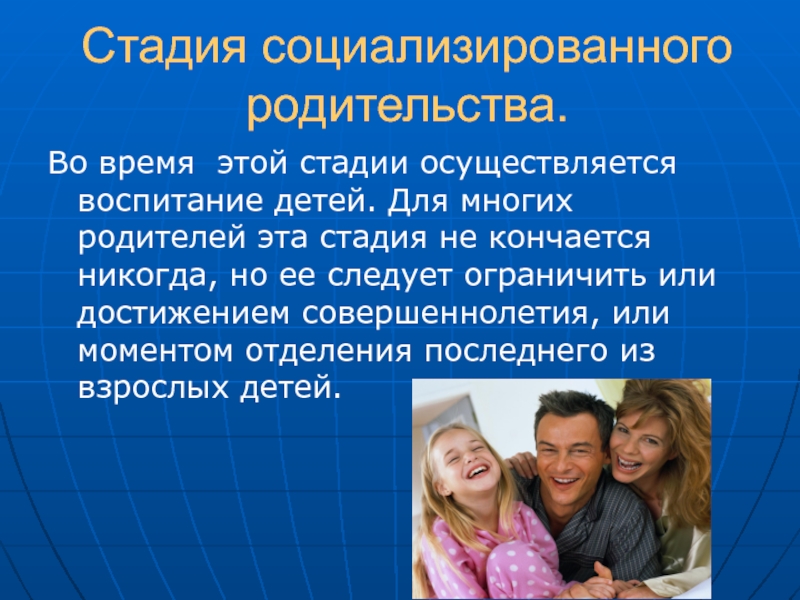 Стадия социализированного родительства.

Во время этой стадии осуществляется воспитание детей. Для многих родителей эта стадия не кончается никогда, но ее следует ограничить или достижением совершеннолетия, или моментом отделения последнего из взрослых детей.